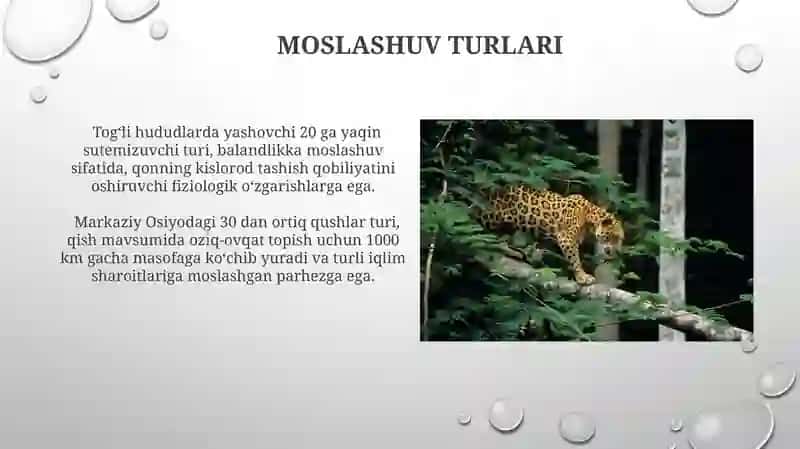 MOSLASHUV TURLARI

Togʻli hududlarda yashovchi 20 ga yaqin sutemizuvchi turi, balandlikka moslashuv sifatida, qonning kislorod tashish qobiliyatini oshiruvchi fiziologik oʻzgarishlarga ega.

Markaziy Osiyodagi 30 dan ortiq qushlar turi, qish mavsumida oziq-ovqat topish uchun 1000 km gacha masofaga koʻchib yuradi va turli iqlim sharoitlariga moslashgan parhezga ega.